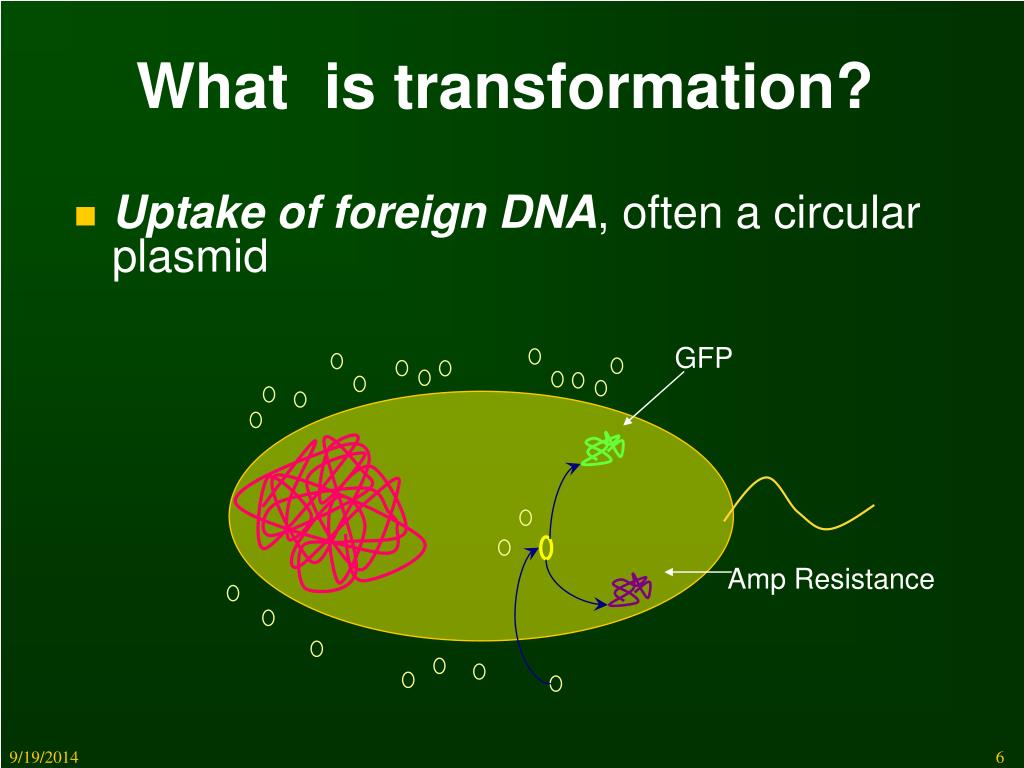 What is transformation?

Uptake of foreign DNA, often a circular plasmid

GFP

Amp Resistance

9/19/2014

6